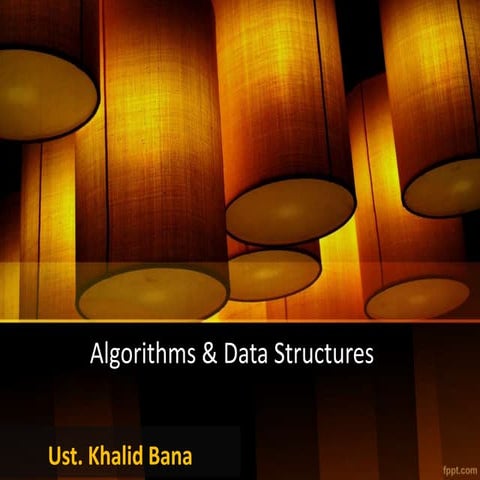 Algorithms & Data Structures

Ust. Khalid Bana

fppt.com